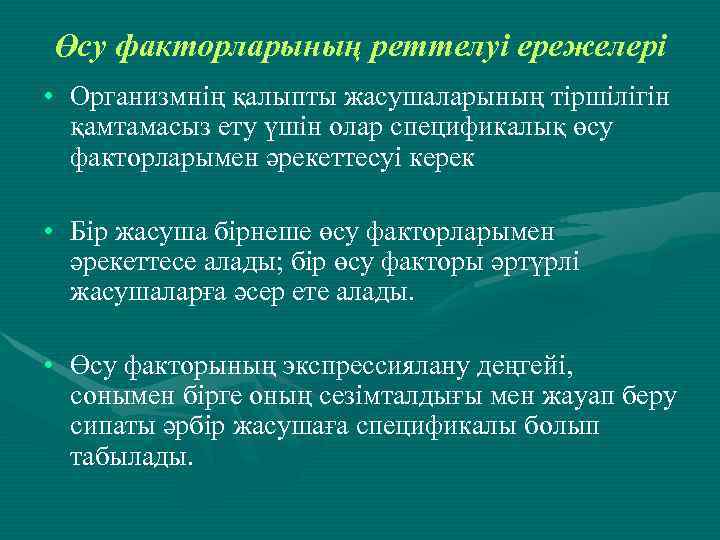 Өсу факторларының реттелуі ережелері

• Организмнің қалыпты жасушаларының тіршілігін қамтамасыз ету үшін олар спецификалық өсу факторларымен әрекеттесуі керек

• Бір жасуша бірнеше өсу факторларымен әрекеттесе алады; бір өсу факторы әртүрлі жасушаларға әсер ете алады.

• Өсу факторының экспрессиялану деңгейі, сонымен бірге оның сезімталдығы мен жауап беру сипаты әрбір жасушаға спецификалы болып табылады.